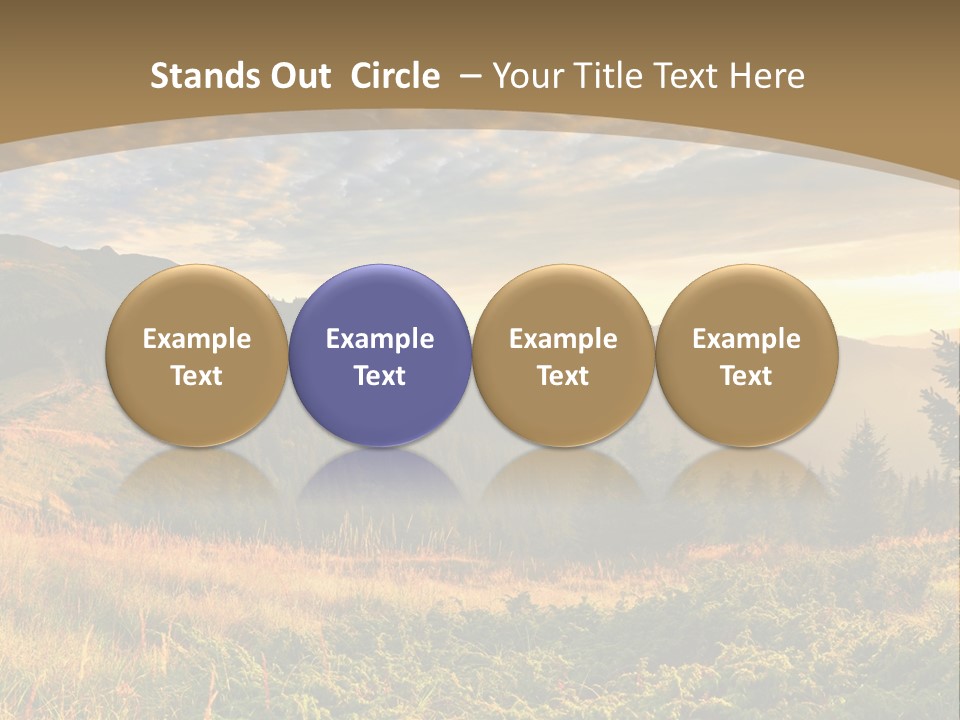 Stands Out Circle – Your Title Text Here

Example Text

Example Text

Example Text

Example Text